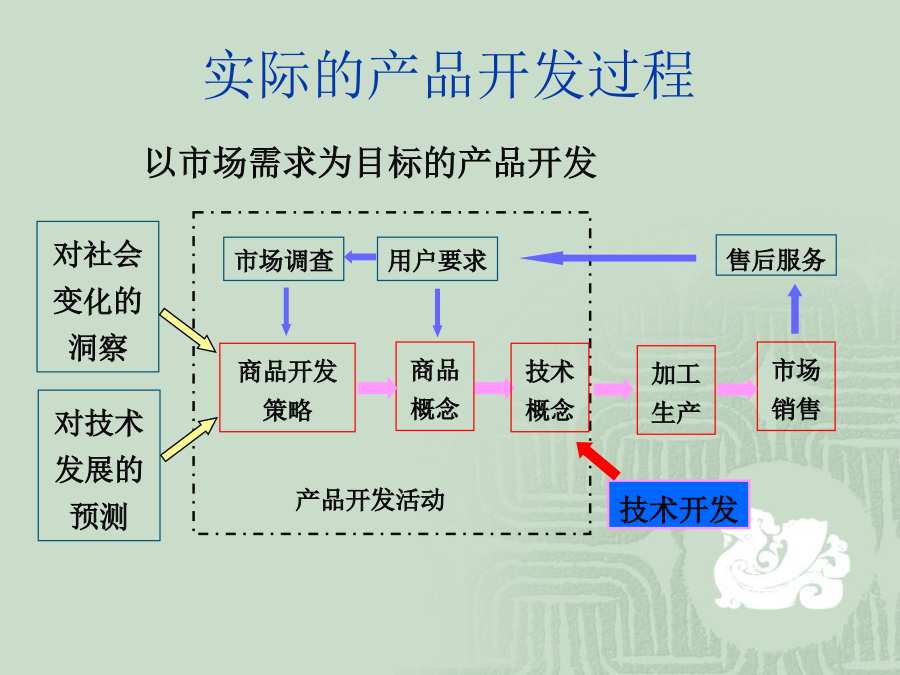 实际的产品开发过程

以市场需求为目标的产品开发

对社会变化的洞察

对技术发展的预测

市场调查

用户要求

售后服务

商品开发策略

商品概念

技术概念

加工生产

市场销售

产品开发活动

技术开发